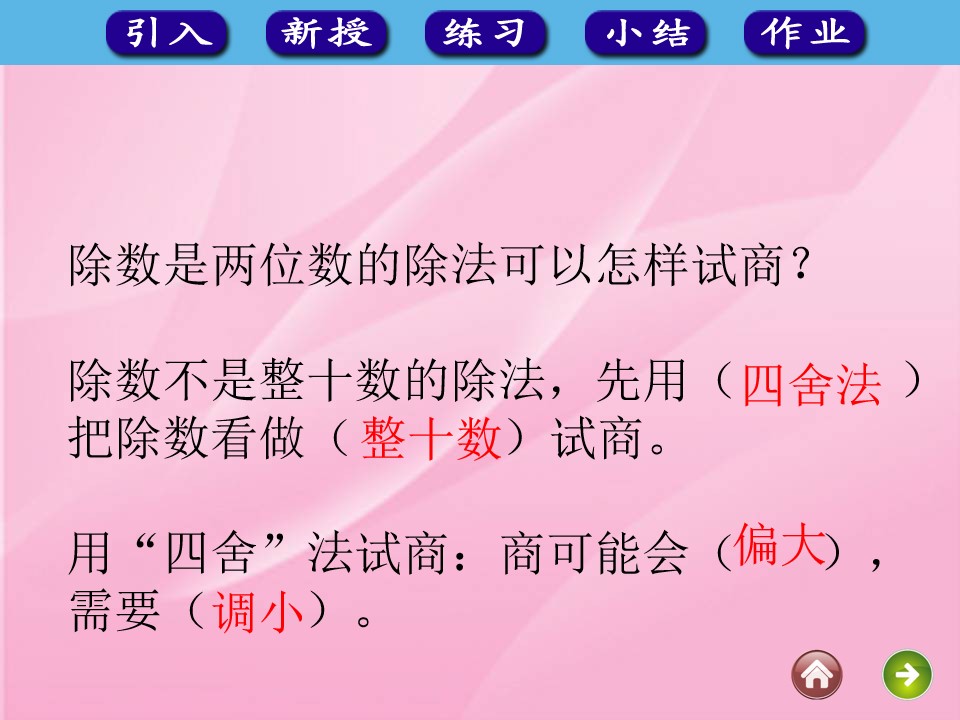 引入 新授 练习 小结 作业

除数是两位数的除法可以怎样试商？

除数不是整十数的除法，先用（四舍法）把除数看做（整十数）试商。

用“四舍”法试商：商可能会（偏大），需要（调小）。